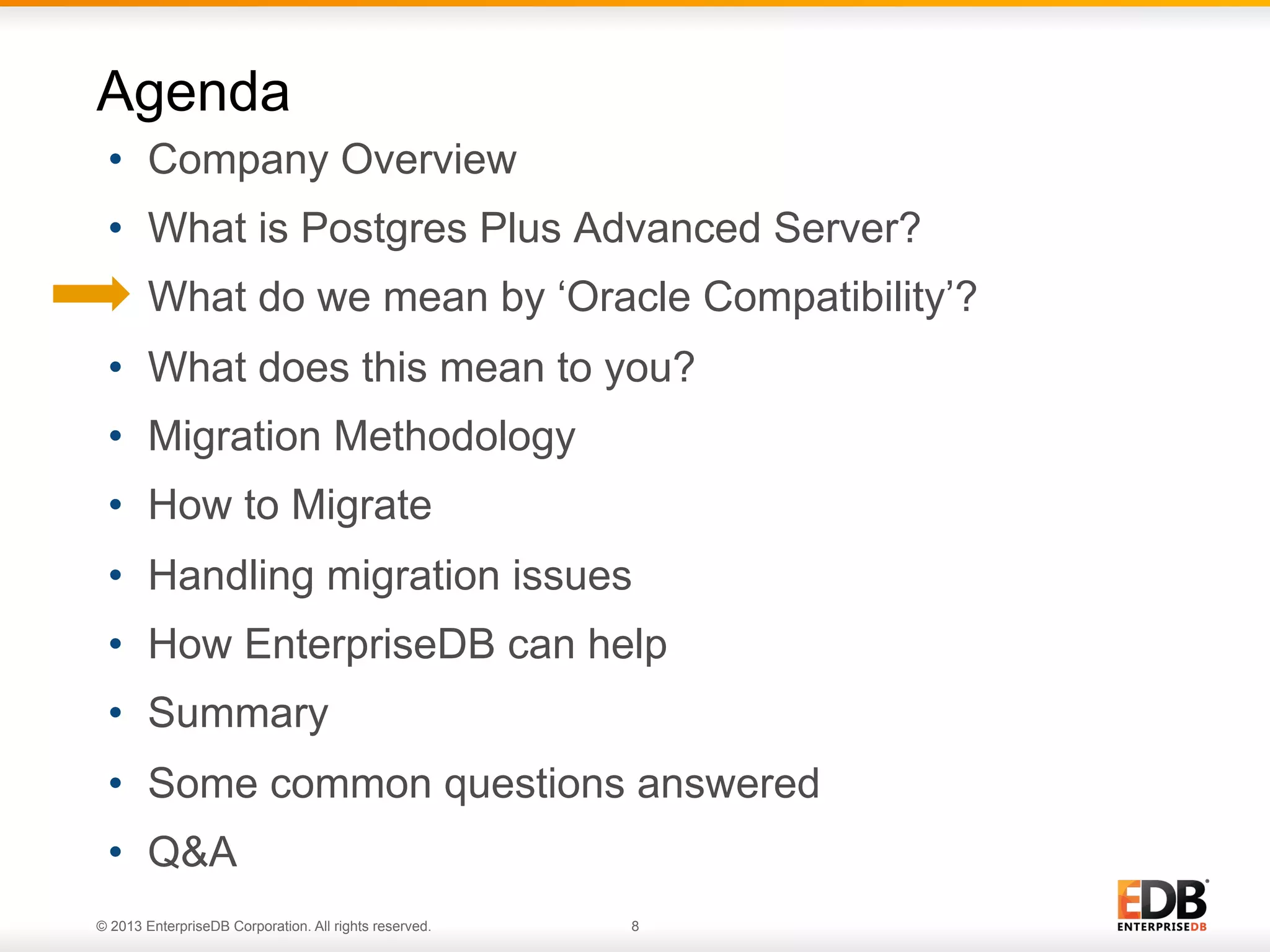 Agenda

• Company Overview
• What is Postgres Plus Advanced Server?
What do we mean by ‘Oracle Compatibility’?
• What does this mean to you?
• Migration Methodology
• How to Migrate
• Handling migration issues
• How EnterpriseDB can help
• Summary
• Some common questions answered
• Q&A

© 2013 EnterpriseDB Corporation. All rights reserved. 8

EDB
ENTERPRISEDB